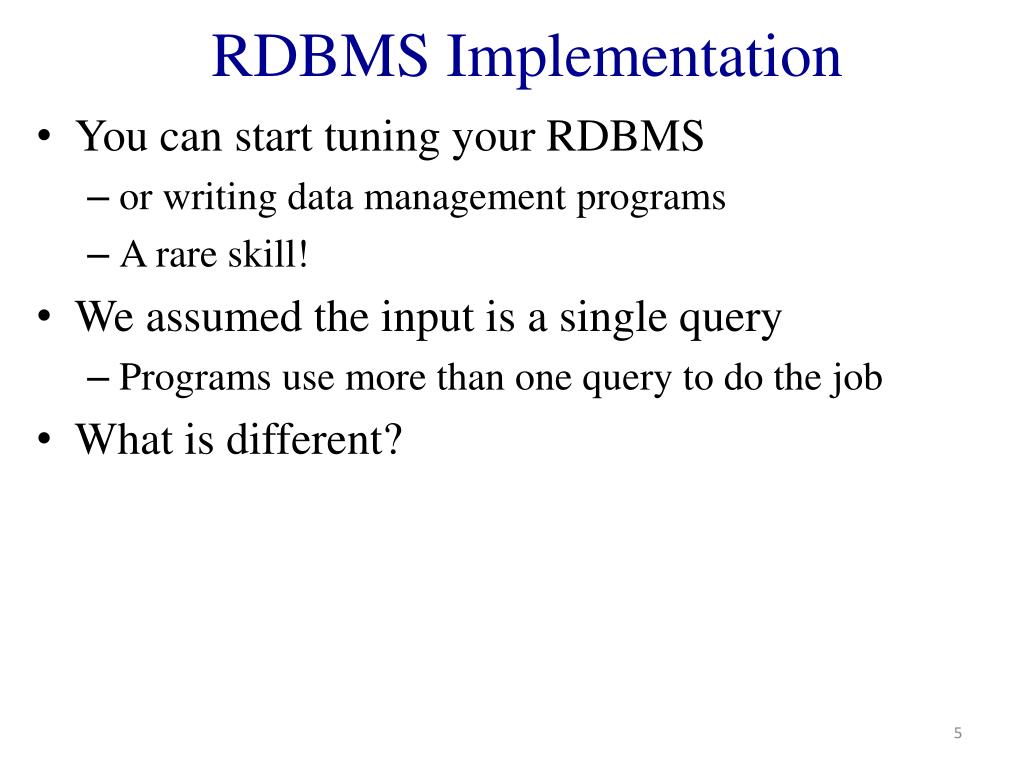 RDBMS Implementation

• You can start tuning your RDBMS
– or writing data management programs
– A rare skill!
• We assumed the input is a single query
– Programs use more than one query to do the job
• What is different?

5